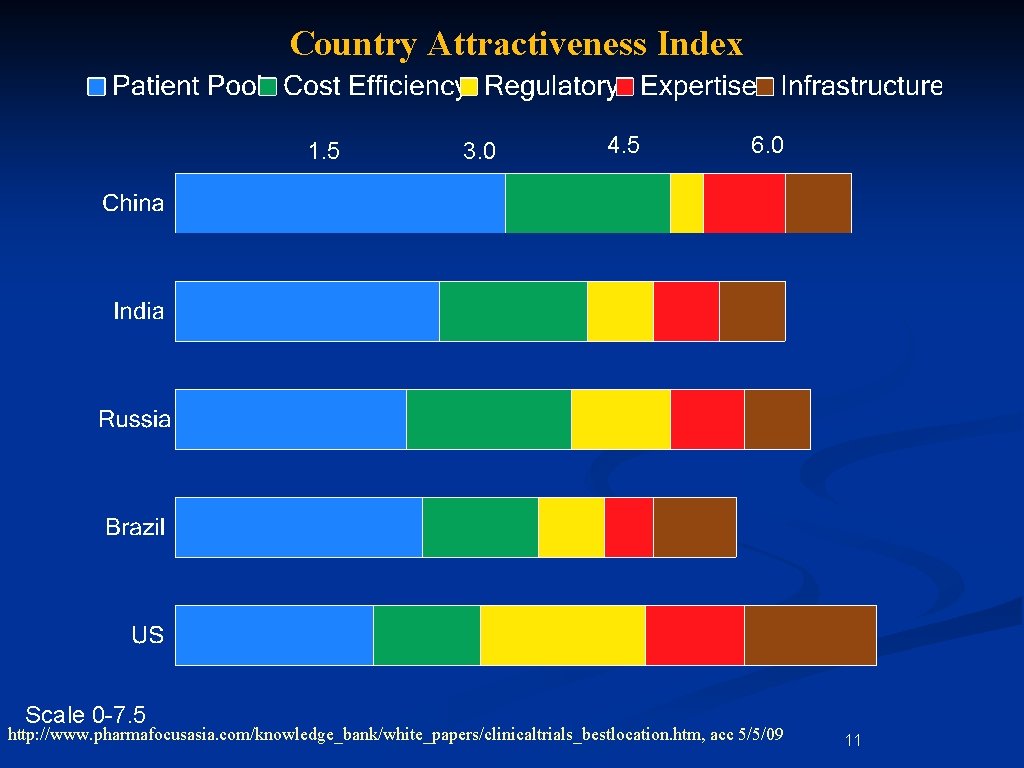 Country Attractiveness Index

Patient Pool Cost Efficiency Regulatory Expertise Infrastructure

1.5 3.0 4.5 6.0

China

India

Russia

Brazil

US

Scale 0-7.5

http://www.pharmafocusasia.com/knowledge_bank/white_papers/clinicaltrials_bestlocation.htm, acc 5/5/09

11